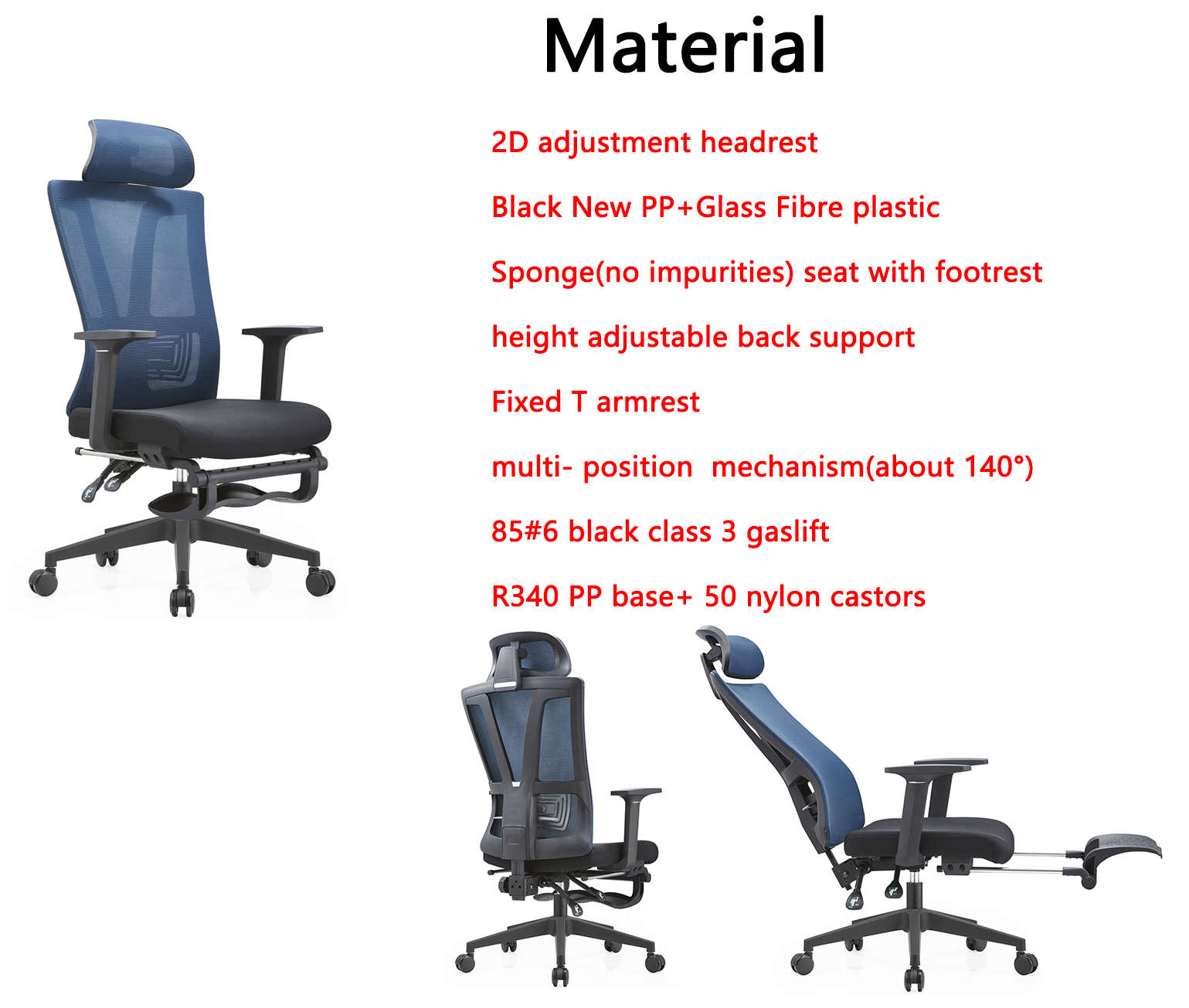 Material

2D adjustment headrest

Black New PP+Glass Fibre plastic

Sponge(no impurities) seat with footrest

height adjustable back support

Fixed T armrest

multi- position  mechanism(about 140°)

85#6 black class 3 gaslift

R340 PP base+ 50 nylon castors